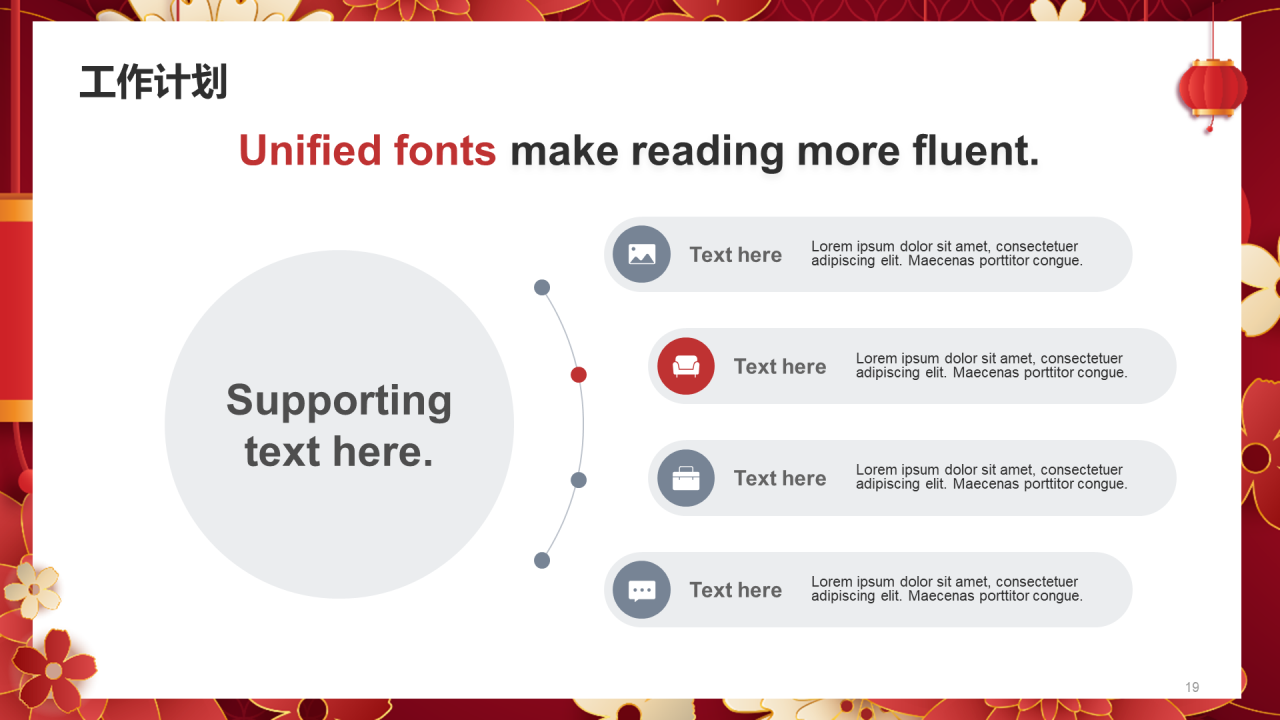 工作计划

Unified fonts make reading more fluent.

Supporting text here.

Text here
Lorem ipsum dolor sit amet, consectetuer adipiscing elit. Maecenas porttitor congue.

Text here
Lorem ipsum dolor sit amet, consectetuer adipiscing elit. Maecenas porttitor congue.

Text here
Lorem ipsum dolor sit amet, consectetuer adipiscing elit. Maecenas porttitor congue.

Text here
Lorem ipsum dolor sit amet, consectetuer adipiscing elit. Maecenas porttitor congue.

19